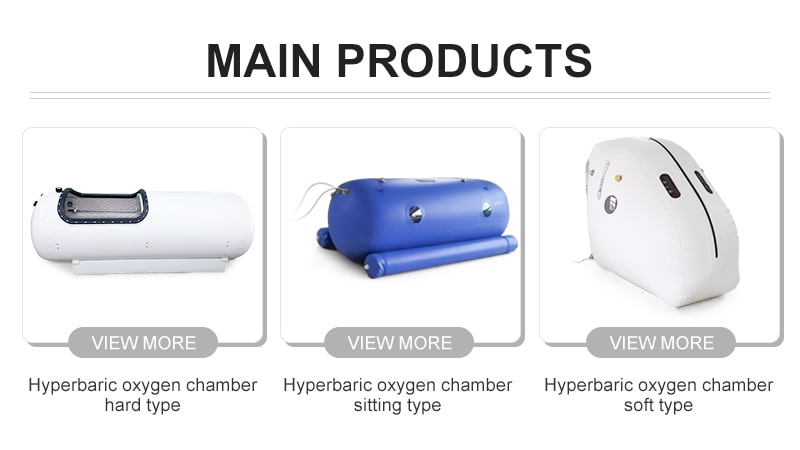 MAIN PRODUCTS

VIEW MORE

Hyperbaric oxygen chamber hard type

VIEW MORE

Hyperbaric oxygen chamber sitting type

VIEW MORE

Hyperbaric oxygen chamber soft type